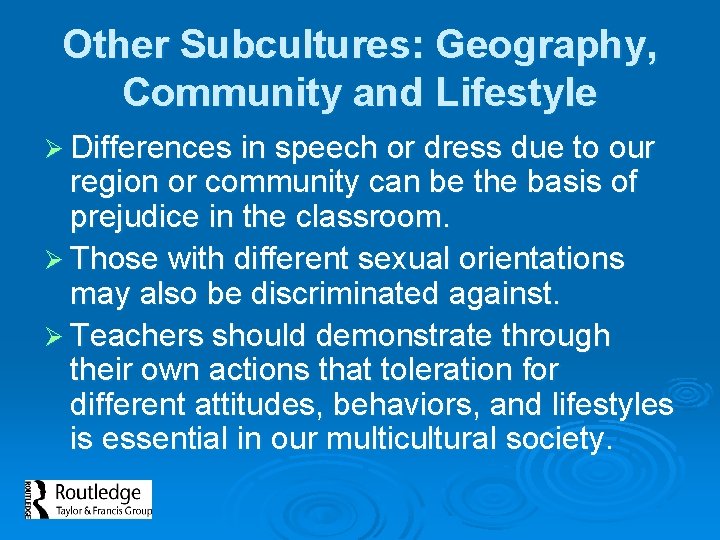 Other Subcultures: Geography, Community and Lifestyle

➢ Differences in speech or dress due to our region or community can be the basis of prejudice in the classroom.

➢ Those with different sexual orientations may also be discriminated against.

➢ Teachers should demonstrate through their own actions that toleration for different attitudes, behaviors, and lifestyles is essential in our multicultural society.

ROUTLEDGE Routledge Taylor & Francis Group